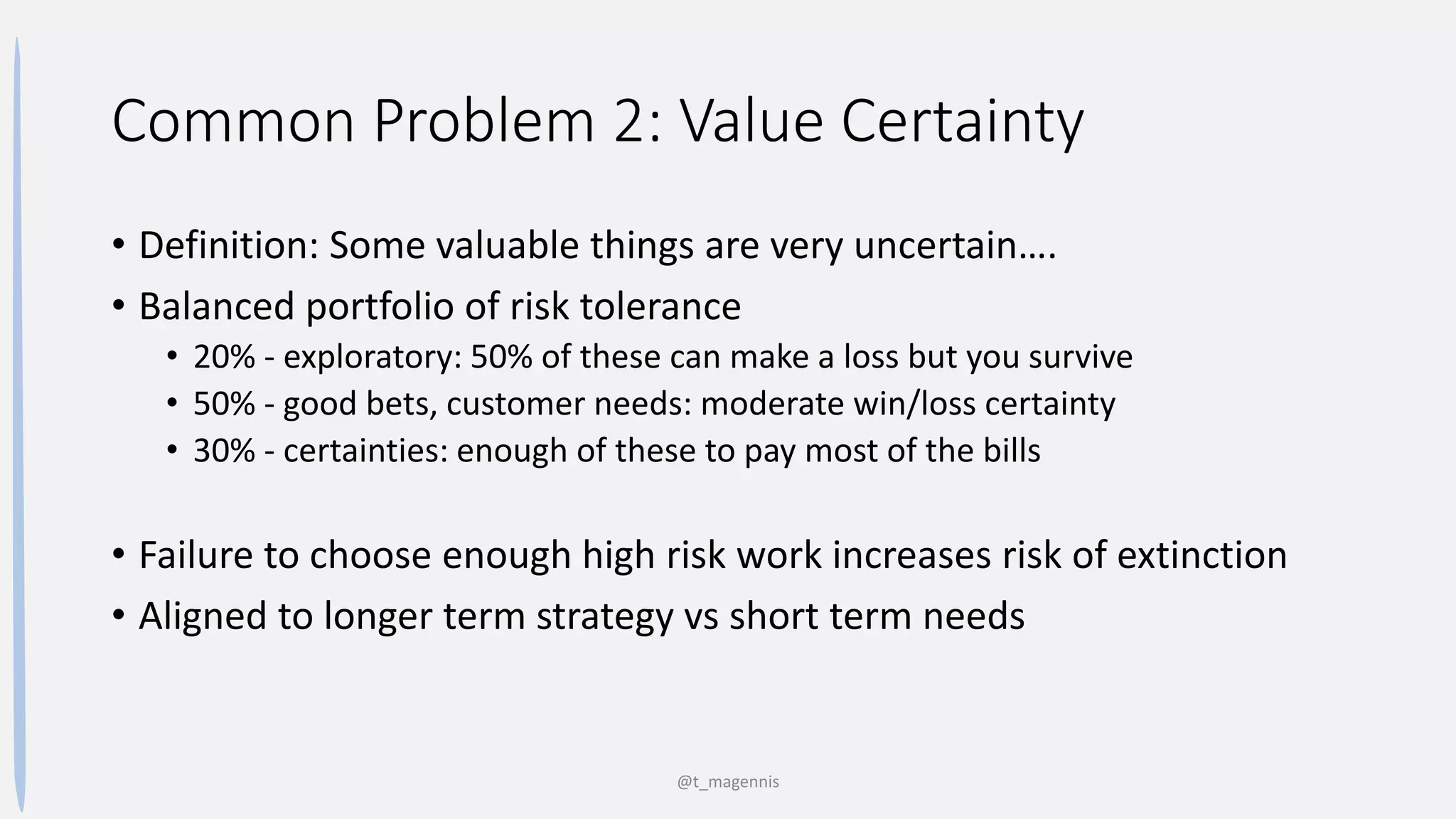 Common Problem 2: Value Certainty

• Definition: Some valuable things are very uncertain….
• Balanced portfolio of risk tolerance
  • 20% - exploratory: 50% of these can make a loss but you survive
  • 50% - good bets, customer needs: moderate win/loss certainty
  • 30% - certainties: enough of these to pay most of the bills

• Failure to choose enough high risk work increases risk of extinction
• Aligned to longer term strategy vs short term needs

@t_magennis